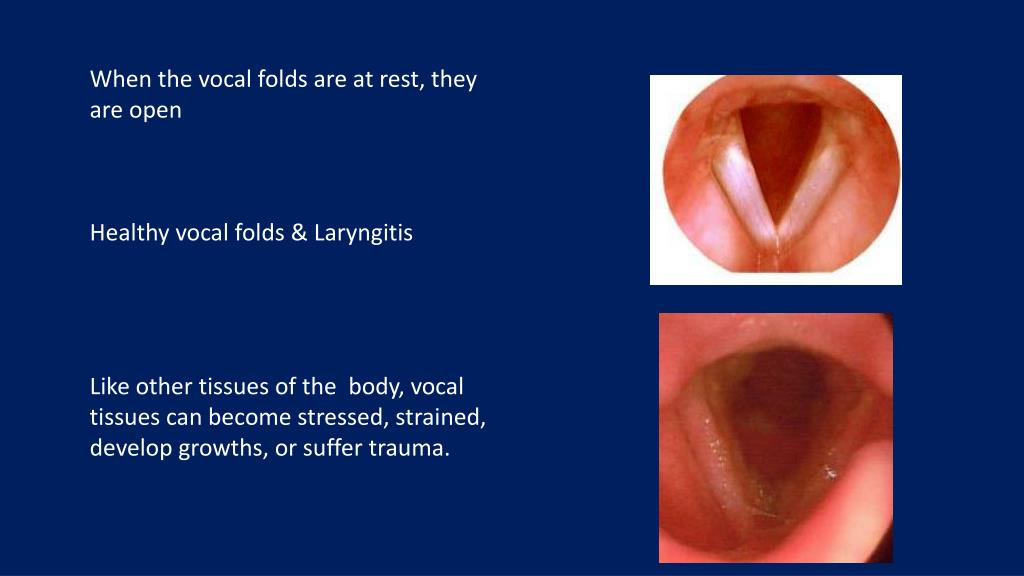 When the vocal folds are at rest, they are open

Healthy vocal folds & Laryngitis

Like other tissues of the  body, vocal tissues can become stressed, strained, develop growths, or suffer trauma.